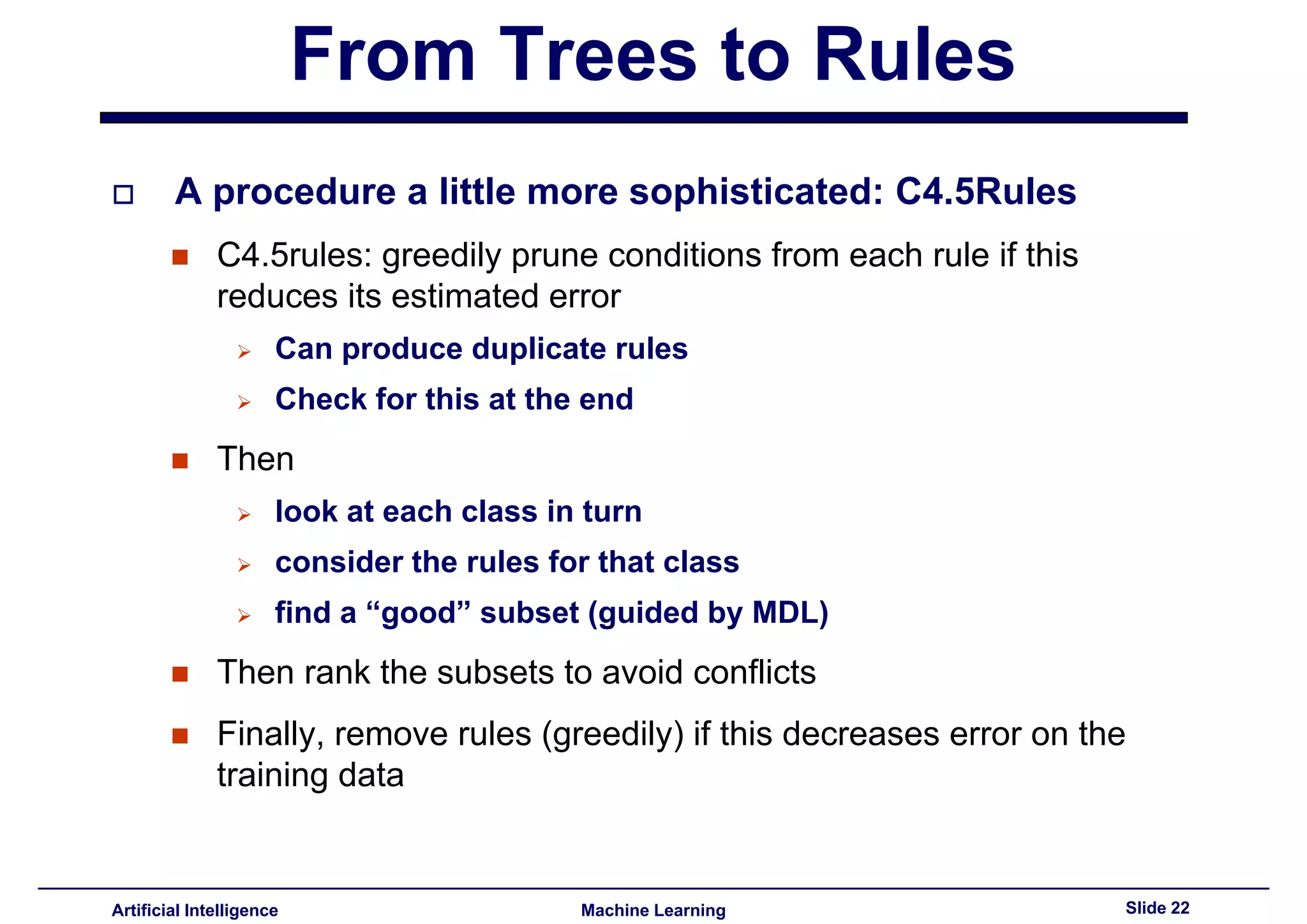 From Trees to Rules

A procedure a little more sophisticated: C4.5Rules

C4.5rules: greedily prune conditions from each rule if this reduces its estimated error

Can produce duplicate rules

Check for this at the end

Then

look at each class in turn

consider the rules for that class

find a “good” subset (guided by MDL)

Then rank the subsets to avoid conflicts

Finally, remove rules (greedily) if this decreases error on the training data

Artificial Intelligence

Machine Learning

Slide 22